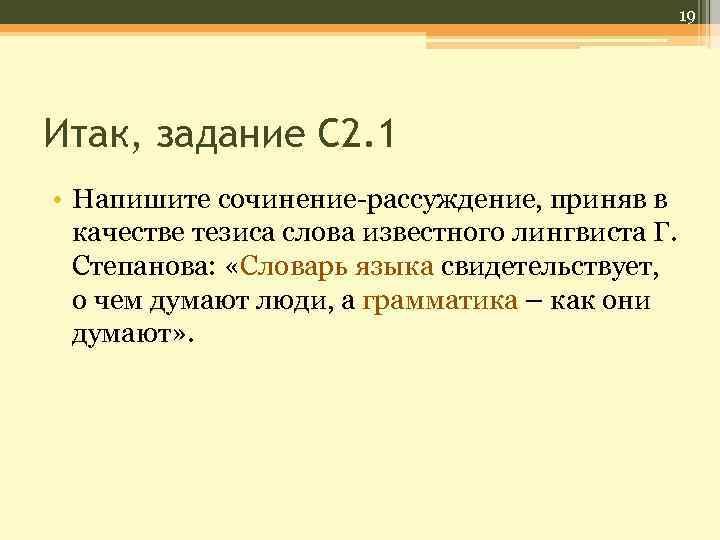 19

Итак, задание С2.1

• Напишите сочинение-рассуждение, приняв в качестве тезиса слова известного лингвиста Г. Степанова: «Словарь языка свидетельствует, о чем думают люди, а грамматика – как они думают».